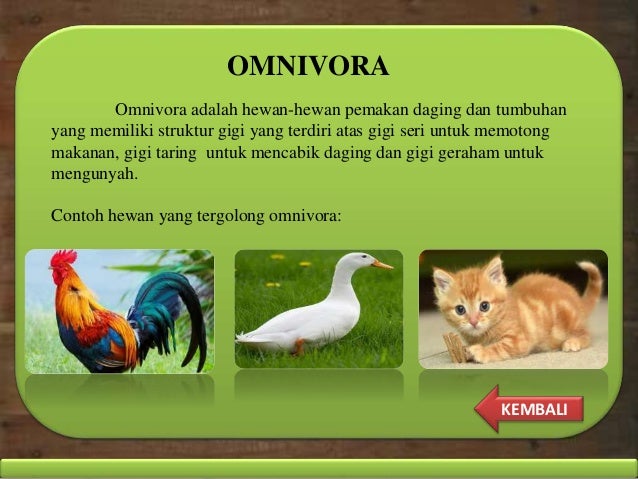 OMNIVORA

Omnivora adalah hewan-hewan pemakan daging dan tumbuhan yang memiliki struktur gigi yang terdiri atas gigi seri untuk memotong makanan, gigi taring untuk mencabik daging dan gigi geraham untuk mengunyah.

Contoh hewan yang tergolong omnivora:

KEMBALI